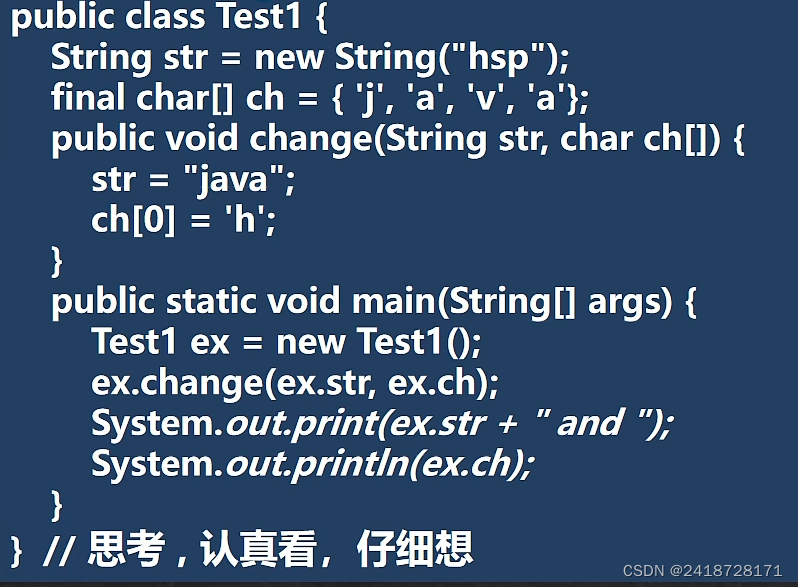 public class Test1 {
String str = new String("hsp");
final char[] ch = { 'j', 'a', 'v', 'a'};
public void change(String str, char ch[]) {
str = "java";
ch[0] = 'h';
}
public static void main(String[] args) {
Test1 ex = new Test1();
ex.change(ex.str, ex.ch);
System.out.print(ex.str + " and ");
System.out.println(ex.ch);
}
} // 思考，认真看，仔细想

CSDN @2418728171